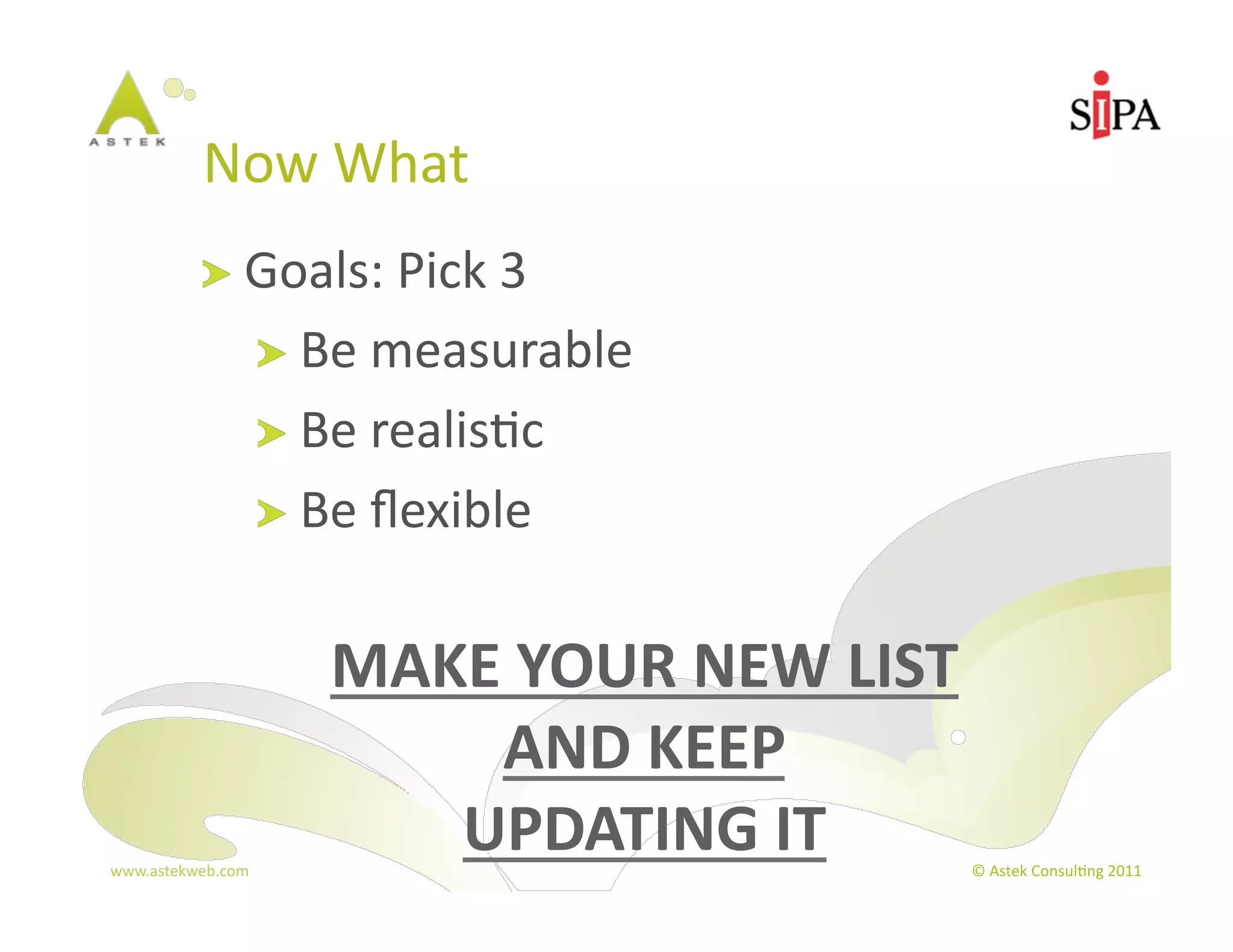 ASTEK

SIPA

Now What

Goals: Pick 3

Be measurable

Be realistic

Be flexible

MAKE YOUR NEW LIST AND KEEP UPDATING IT

www.astekweb.com

© Astek Consulting 2011